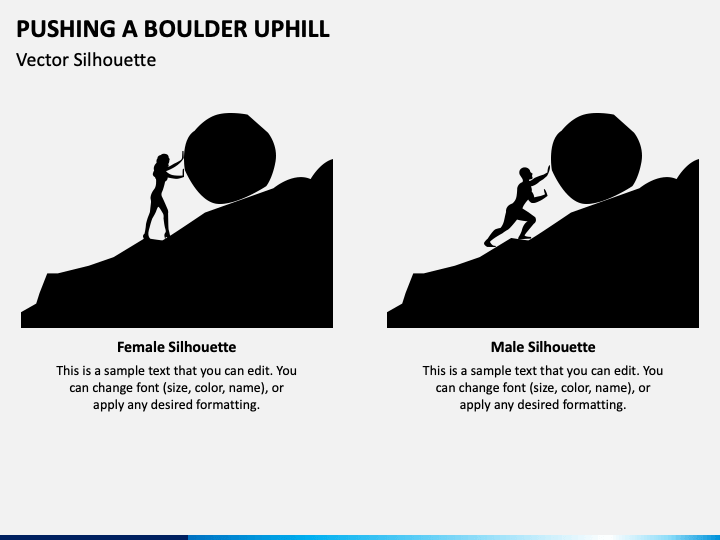 PUSHING A BOULDER UPHILL

Vector Silhouette

Female Silhouette

This is a sample text that you can edit. You can change font (size, color, name), or apply any desired formatting.

Male Silhouette

This is a sample text that you can edit. You can change font (size, color, name), or apply any desired formatting.